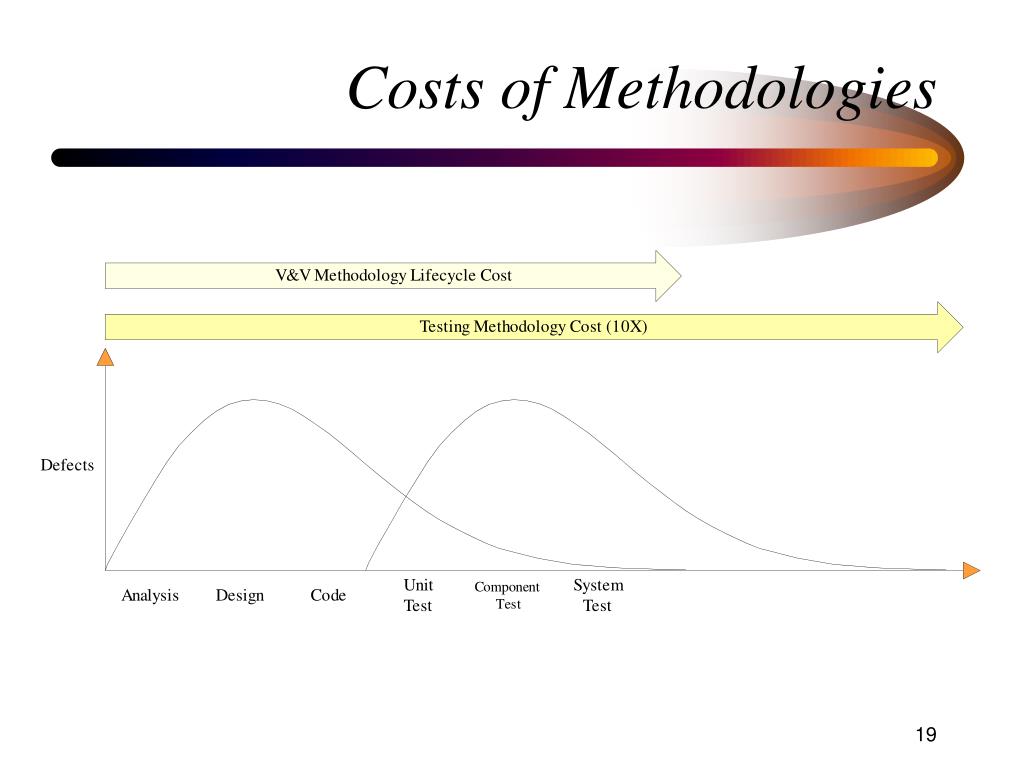 Costs of Methodologies

V&V Methodology Lifecycle Cost

Testing Methodology Cost (10X)

Defects

Analysis
Design
Code
Unit Test
Component Test
System Test

19